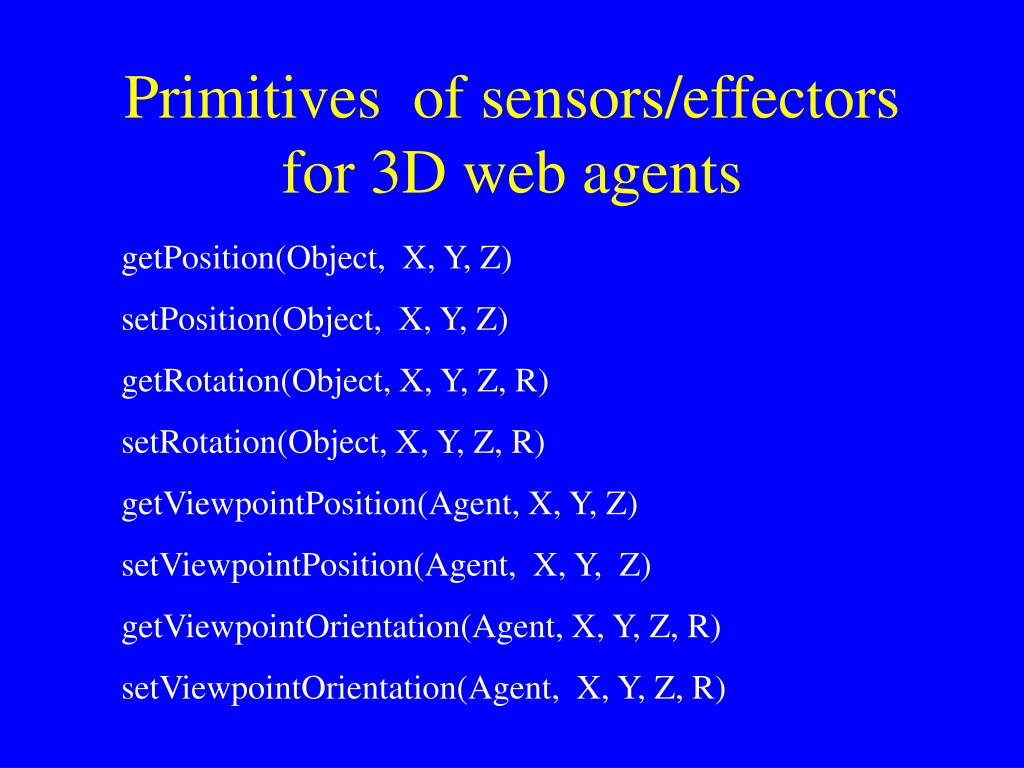 Primitives of sensors/effectors for 3D web agents

getPosition(Object, X, Y, Z)

setPosition(Object, X, Y, Z)

getRotation(Object, X, Y, Z, R)

setRotation(Object, X, Y, Z, R)

getViewpointPosition(Agent, X, Y, Z)

setViewpointPosition(Agent, X, Y, Z)

getViewpointOrientation(Agent, X, Y, Z, R)

setViewpointOrientation(Agent, X, Y, Z, R)